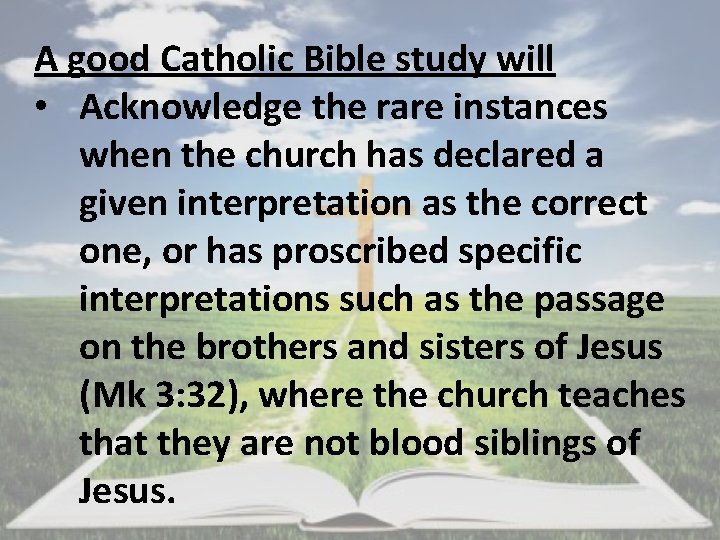 A good Catholic Bible study will

• Acknowledge the rare instances when the church has declared a given interpretation as the correct one, or has proscribed specific interpretations such as the passage on the brothers and sisters of Jesus (Mk 3:32), where the church teaches that they are not blood siblings of Jesus.